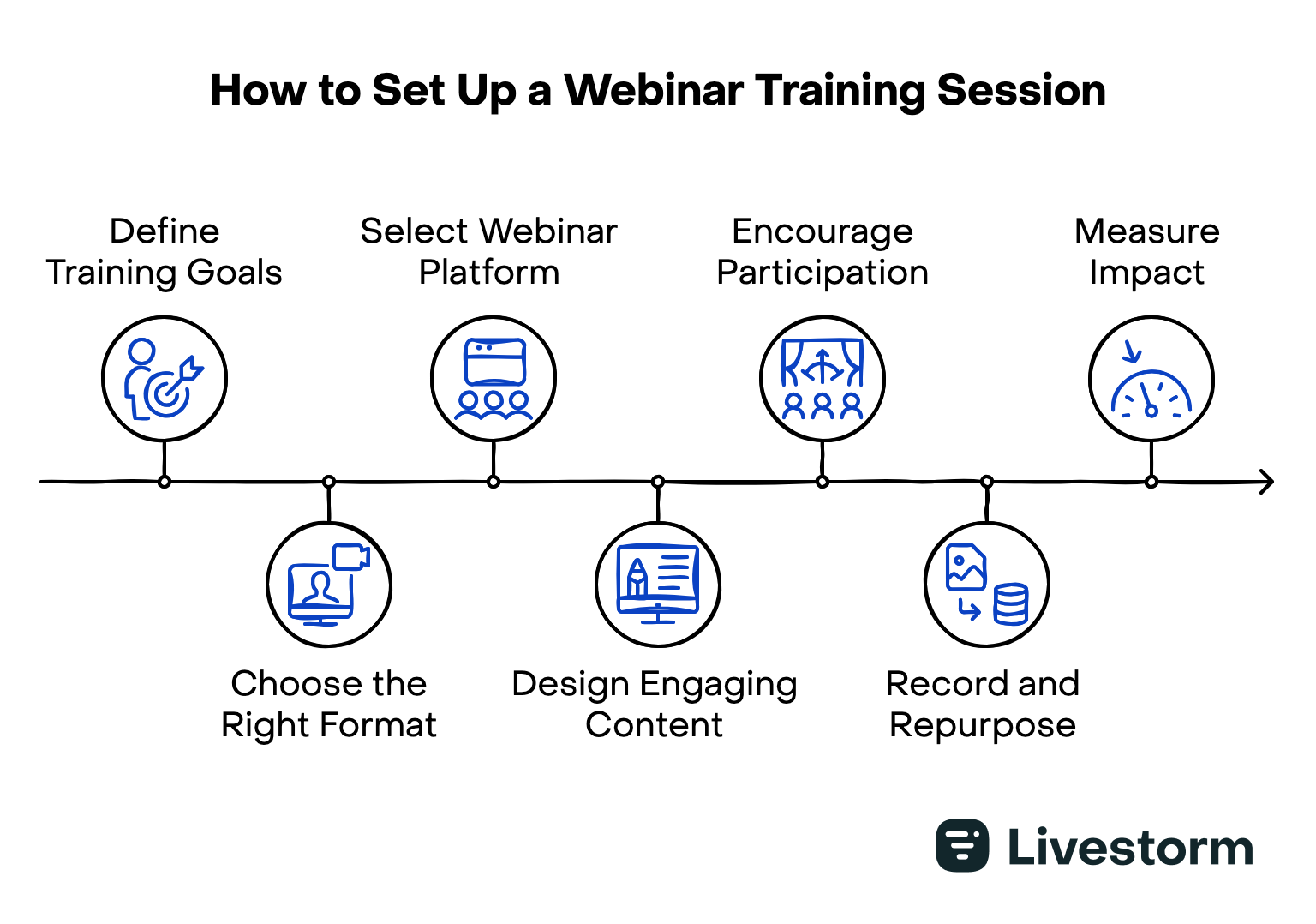 How to Set Up a Webinar Training Session

Define Training Goals

Choose the Right Format

Select Webinar Platform

Design Engaging Content

Encourage Participation

Record and Repurpose

Measure Impact

Livestorm